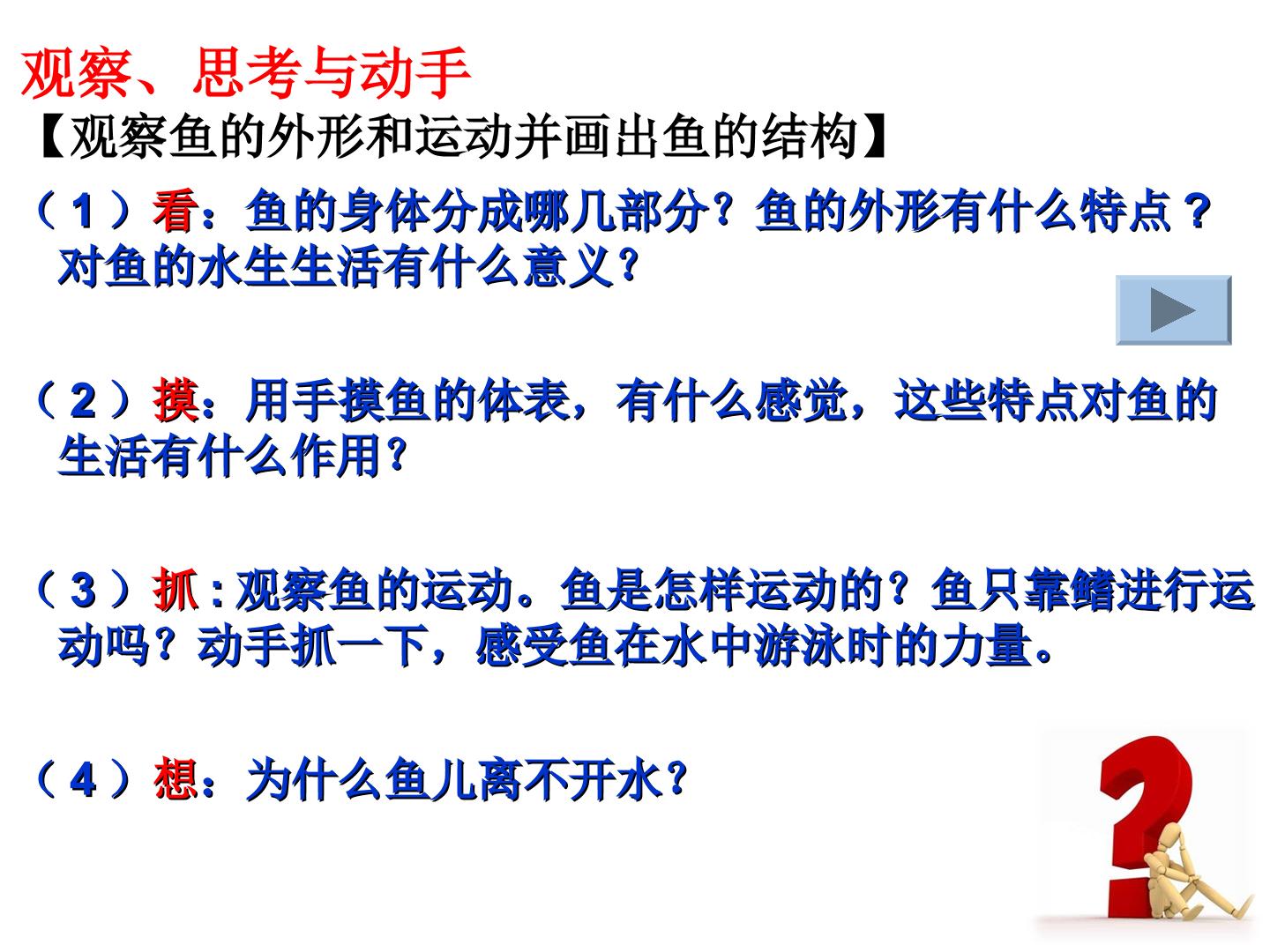 观察、思考与动手

【观察鱼的外形和运动并画出鱼的结构】

（1）看：鱼的身体分成哪几部分？鱼的外形有什么特点？对鱼的水生生活有什么意义？

（2）摸：用手摸鱼的体表，有什么感觉，这些特点对鱼的生活有什么作用？

（3）抓:观察鱼的运动。鱼是怎样运动的？鱼只靠鳍进行运动吗？动手抓一下，感受鱼在水中游泳时的力量。

（4）想：为什么鱼儿离不开水？